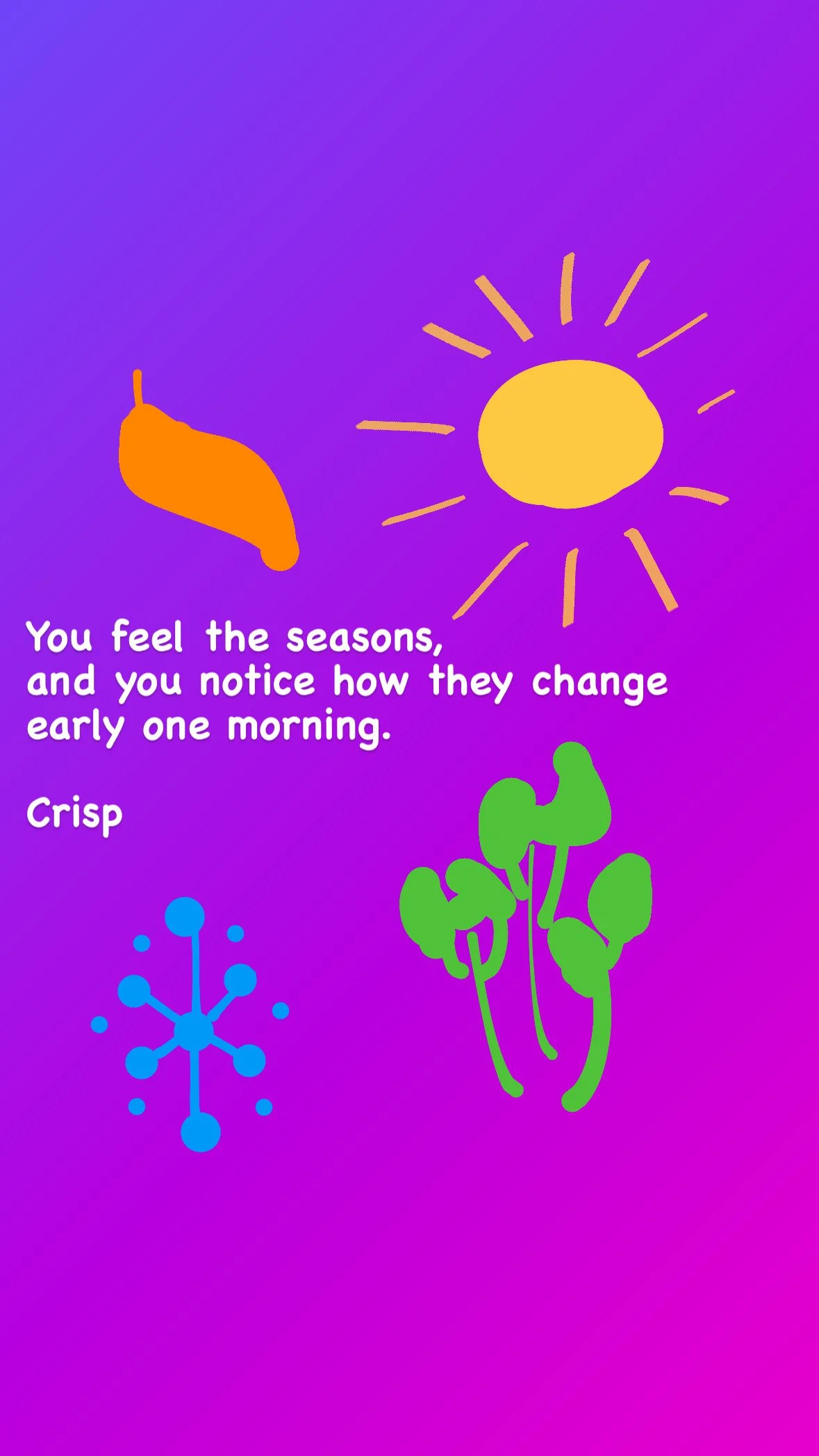 You feel the seasons,
and you notice how they change
early one morning.

Crisp